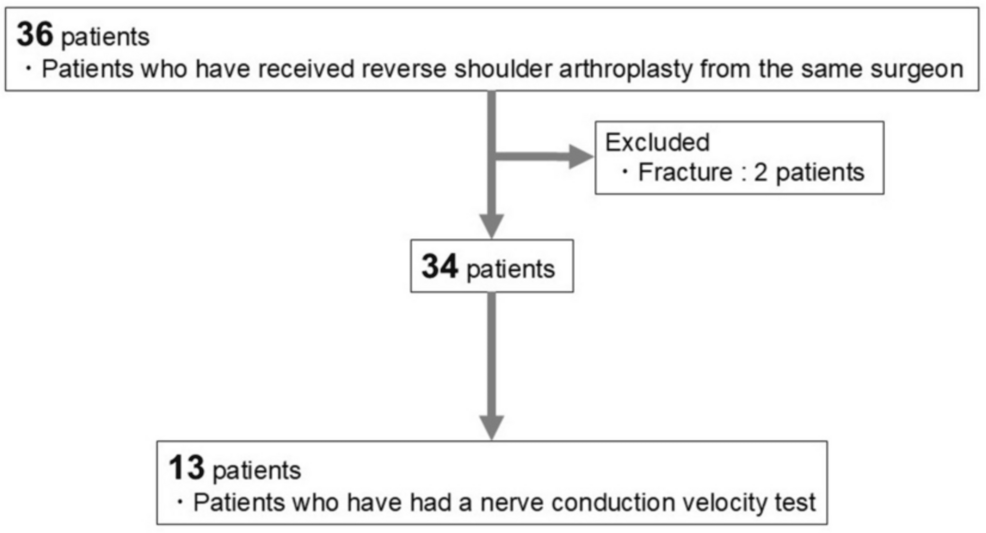 36 patients
・Patients who have received reverse shoulder arthroplasty from the same surgeon

Excluded
・Fracture : 2 patients

34 patients

13 patients
・Patients who have had a nerve conduction velocity test